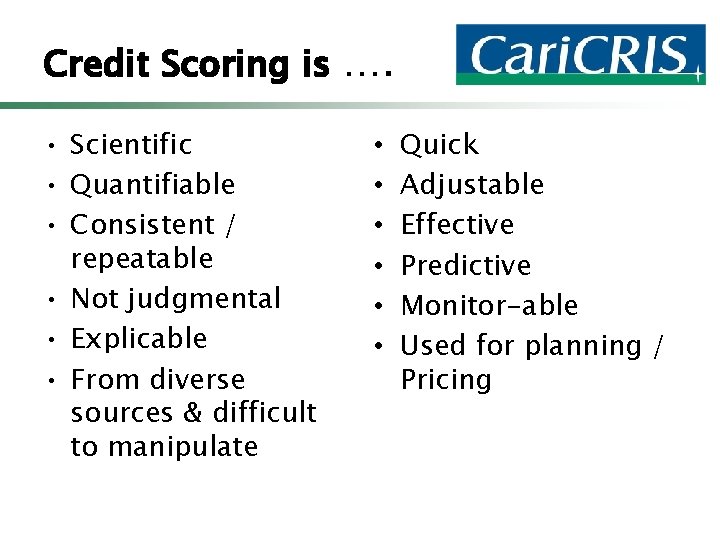 Credit Scoring is ….

CariCRIS

• Scientific
• Quantifiable
• Consistent / repeatable
• Not judgmental
• Explicable
• From diverse sources & difficult to manipulate

• Quick
• Adjustable
• Effective
• Predictive
• Monitor-able
• Used for planning / Pricing